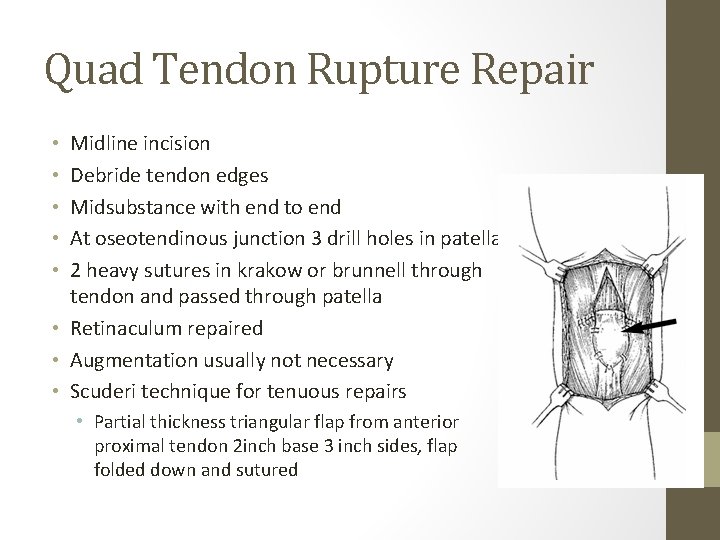 Quad Tendon Rupture Repair

• Midline incision
• Debride tendon edges
• Midsubstance with end to end
• At oseotendinous junction 3 drill holes in patella
• 2 heavy sutures in krakow or brunnell through tendon and passed through patella
• Retinaculum repaired
• Augmentation usually not necessary
• Scuderi technique for tenuous repairs
  • Partial thickness triangular flap from anterior proximal tendon 2inch base 3 inch sides, flap folded down and sutured